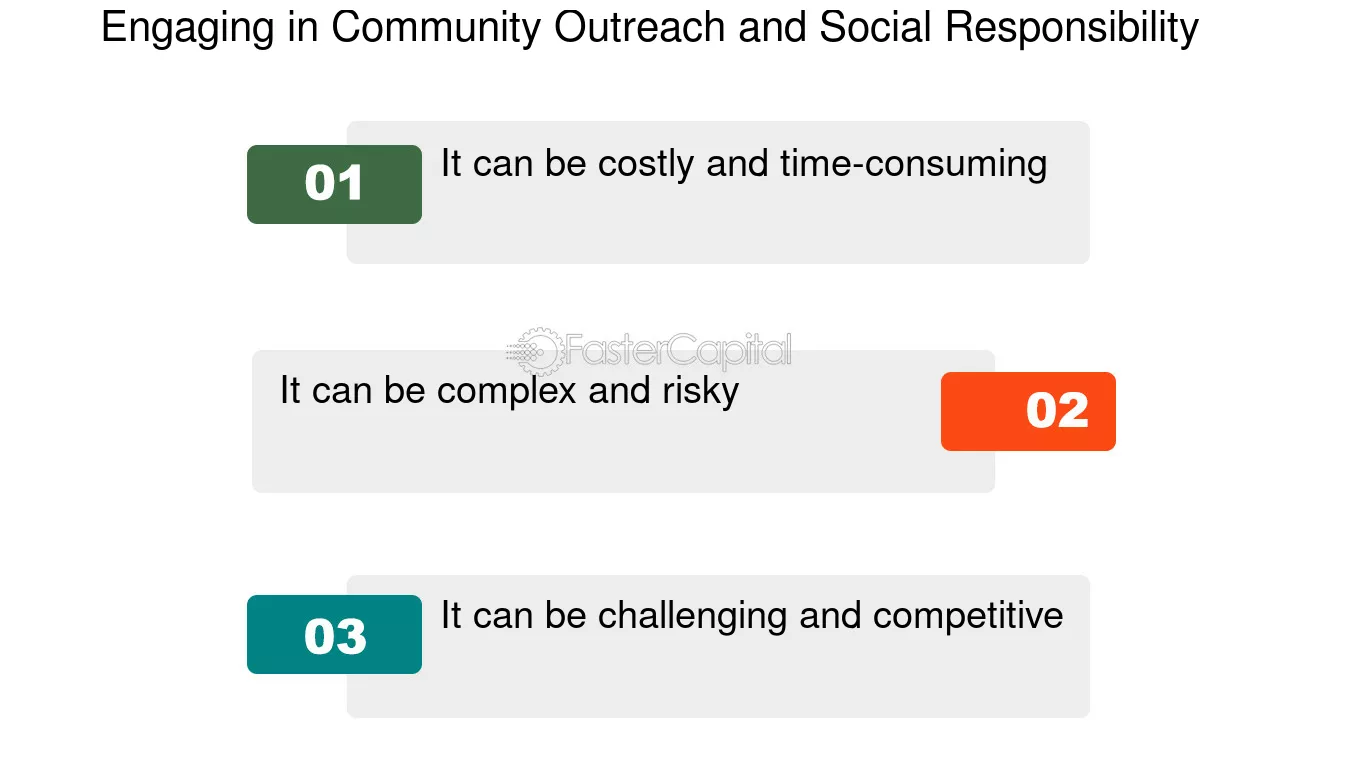 Engaging in Community Outreach and Social Responsibility

01 It can be costly and time-consuming

FasterCapital

It can be complex and risky 02

03 It can be challenging and competitive